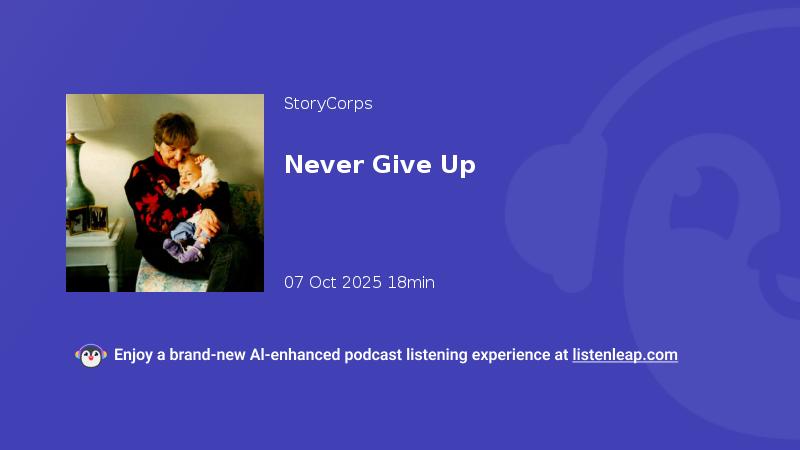 StoryCorps

Never Give Up

07 Oct 2025 18min

Enjoy a brand-new AI-enhanced podcast listening experience at listenleap.com